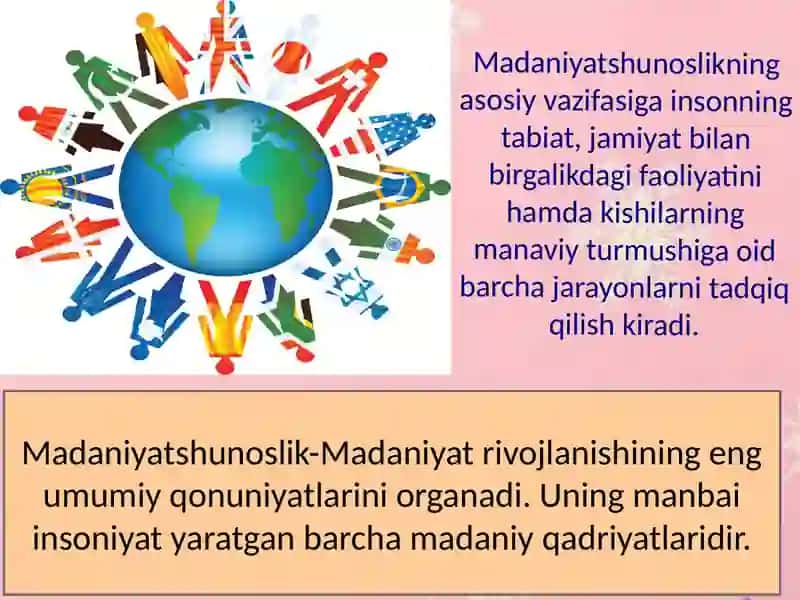 Madaniyatshunoslikning asosiy vazifasiga insonning tabiat, jamiyat bilan birgalikdagi faoliyatini hamda kishilarning manaviy turmushiga oid barcha jarayonlarni tadqiq qilish kiradi.

Madaniyatshunoslik-Madaniyat rivojlanishining eng umumiy qonuniyatlarini organadi. Uning manbai insoniyat yaratgan barcha madaniy qadriyatlaridir.